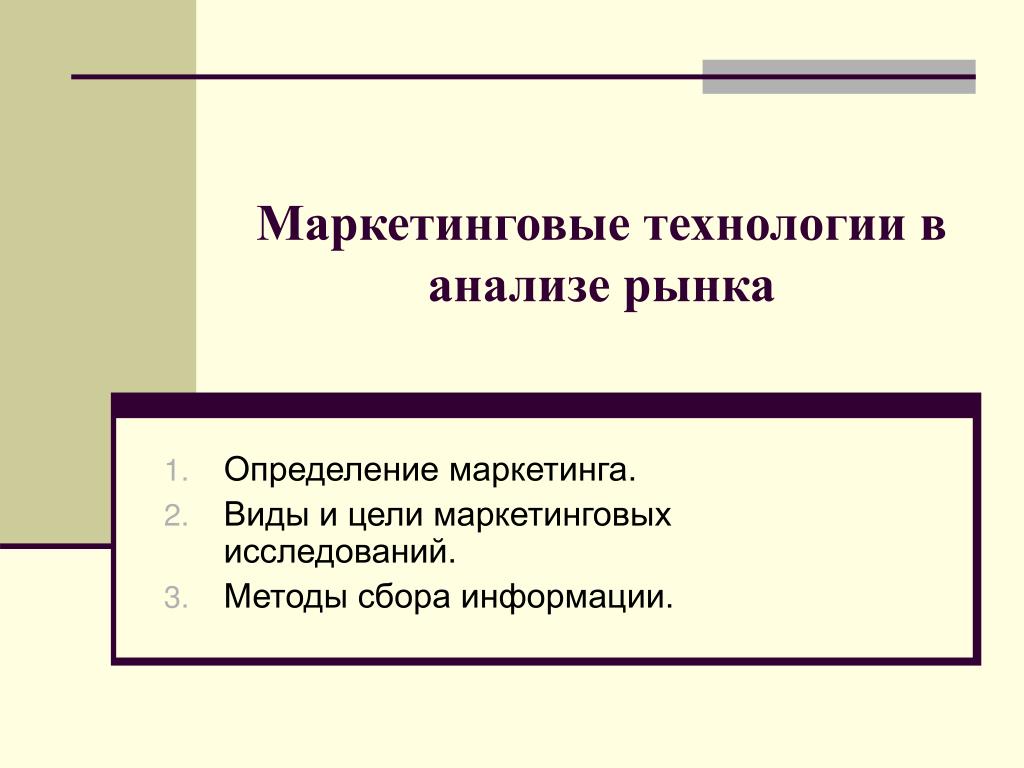 Маркетинговые технологии в анализе рынка

1. Определение маркетинга.
2. Виды и цели маркетинговых исследований.
3. Методы сбора информации.